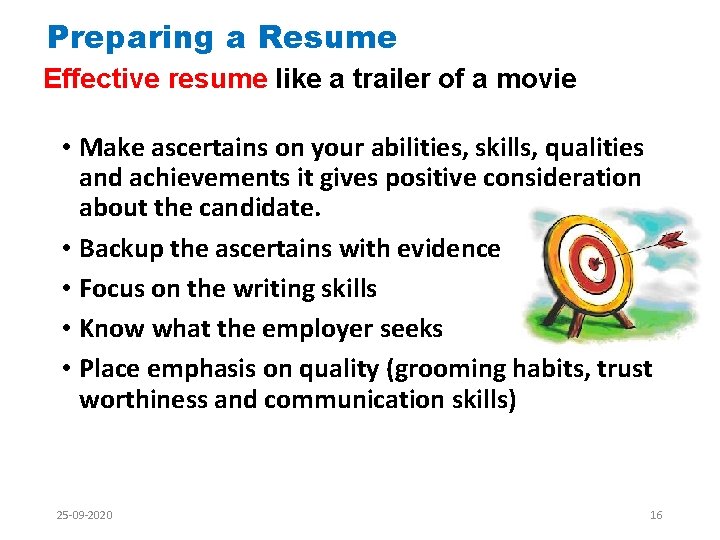 Preparing a Resume

Effective resume like a trailer of a movie

• Make ascertains on your abilities, skills, qualities and achievements it gives positive consideration about the candidate.
• Backup the ascertains with evidence
• Focus on the writing skills
• Know what the employer seeks
• Place emphasis on quality (grooming habits, trust worthiness and communication skills)

25-09-2020

16